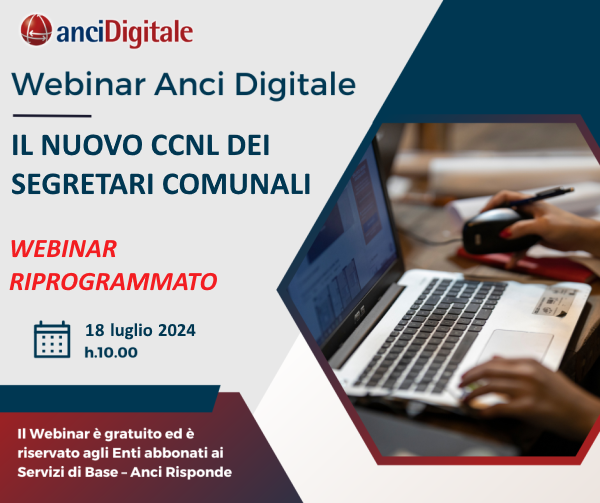 anciDigitale

Webinar Anci Digitale

IL NUOVO CCNL DEI SEGRETARI COMUNALI

WEBINAR RIPROGRAMMATO

18 luglio 2024
h.10.00

Il Webinar è gratuito ed è riservato agli Enti abbonati ai Servizi di Base – Anci Risponde